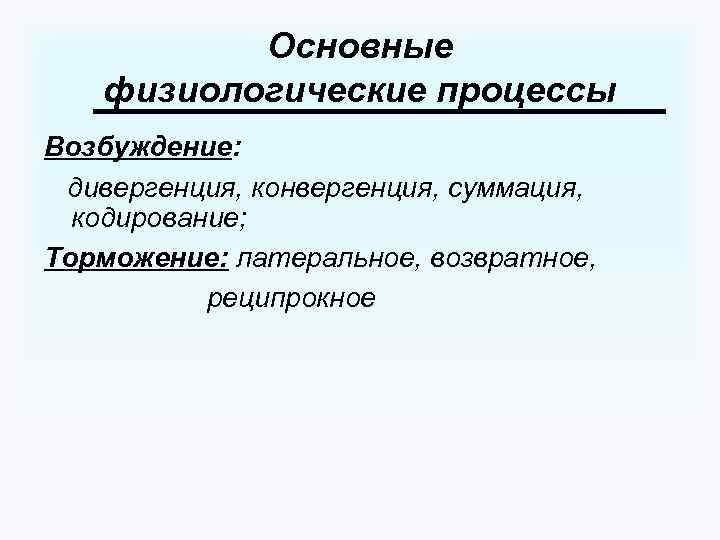 Основные физиологические процессы

Возбуждение:

дивергенция, конвергенция, суммация, кодирование;

Торможение: латеральное, возвратное, реципрокное